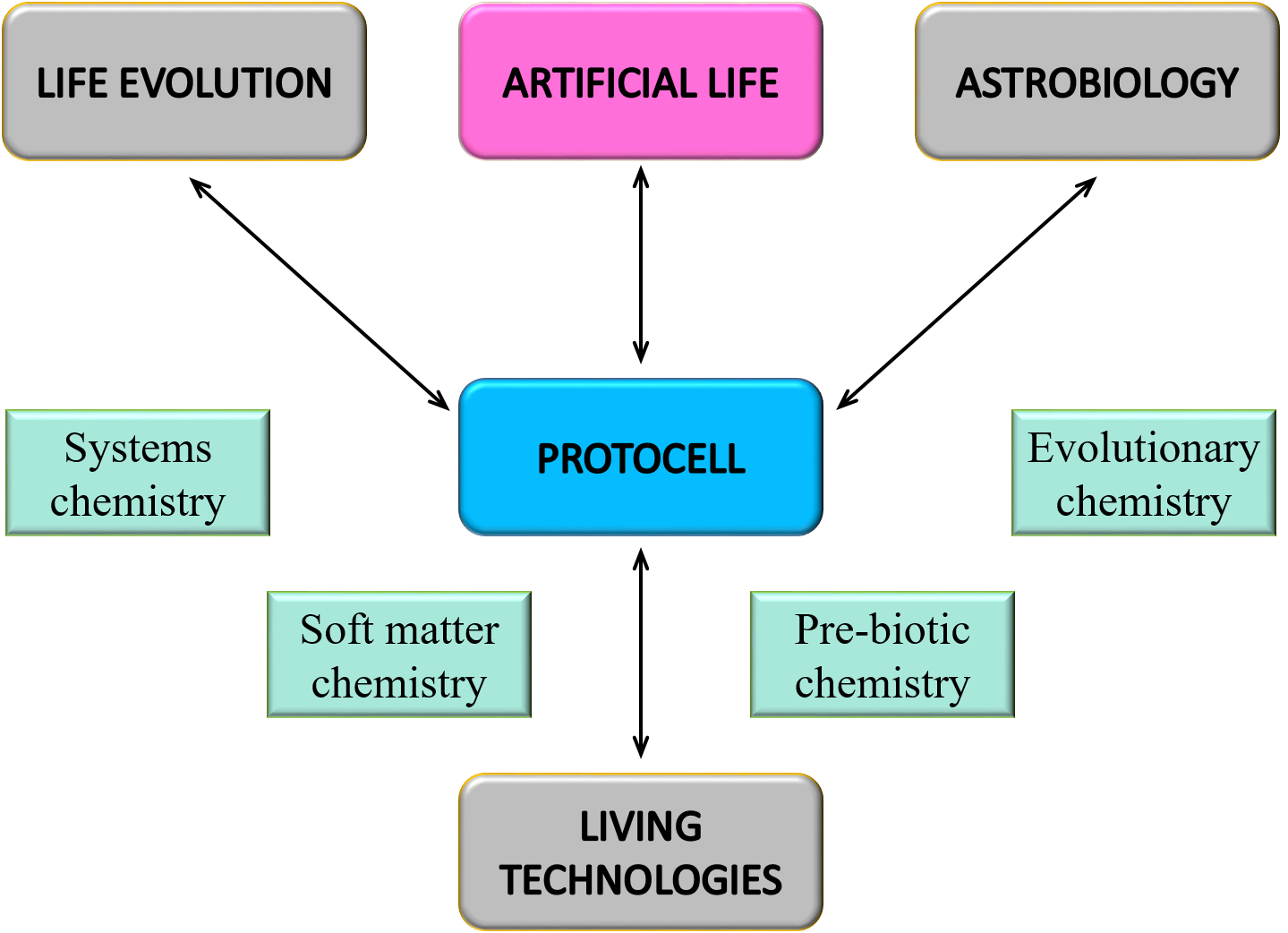 LIFE EVOLUTION

ARTIFICIAL LIFE

ASTROBIOLOGY

Systems chemistry

PROTOCELL

Evolutionary chemistry

Soft matter chemistry

Pre-biotic chemistry

LIVING TECHNOLOGIES